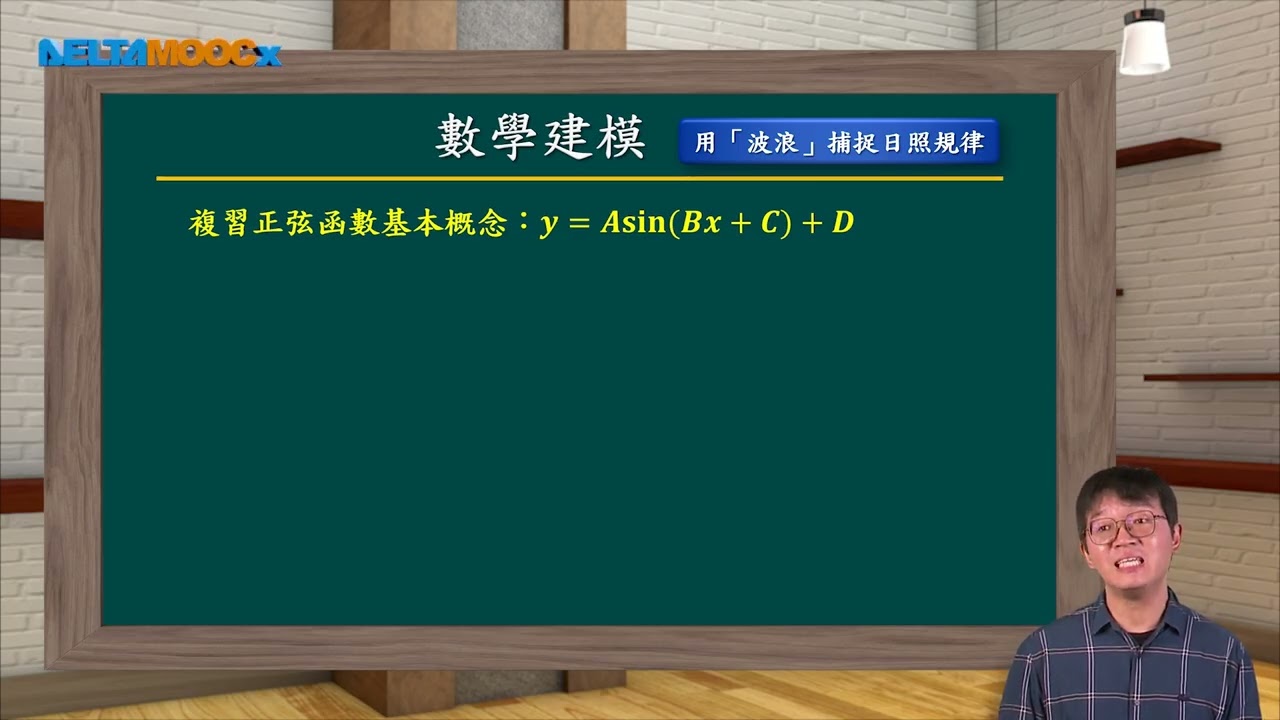 DELTAMOOCx

數學建模

用「波浪」捕捉日照規律

複習正弦函數基本概念：$y = A\sin(Bx + C) + D$